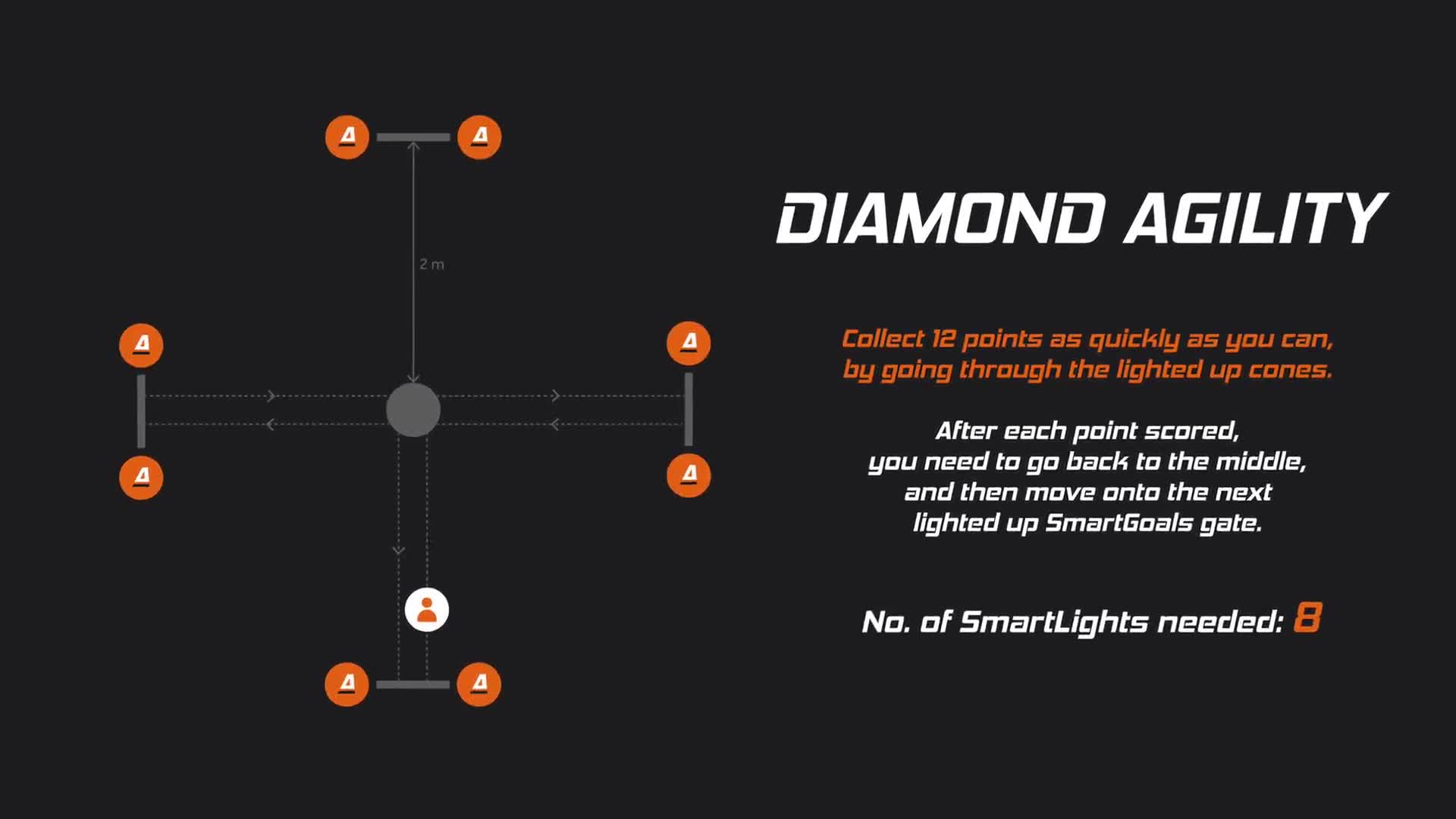 2 m

DIAMOND AGILITY

Collect 12 points as quickly as you can, by going through the lighted up cones.

After each point scored, you need to go back to the middle, and then move onto the next lighted up SmartGoals gate.

No. of SmartLights needed: 8